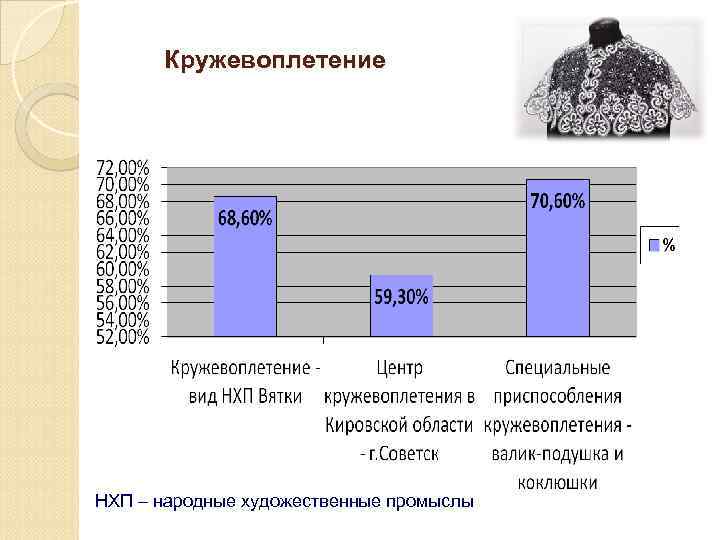 Кружевоплетение

72,00%
70,00%
68,00%
66,00%
64,00%
62,00%
60,00%
58,00%
56,00%
54,00%
52,00%

68,60%
59,30%
70,60%

%

Кружевоплетение - вид НХП Вятки

Центр кружевоплетения в Кировской области - г.Советск

Специальные приспособления кружевоплетения - валик-подушка и коклюшки

НХП – народные художественные промыслы